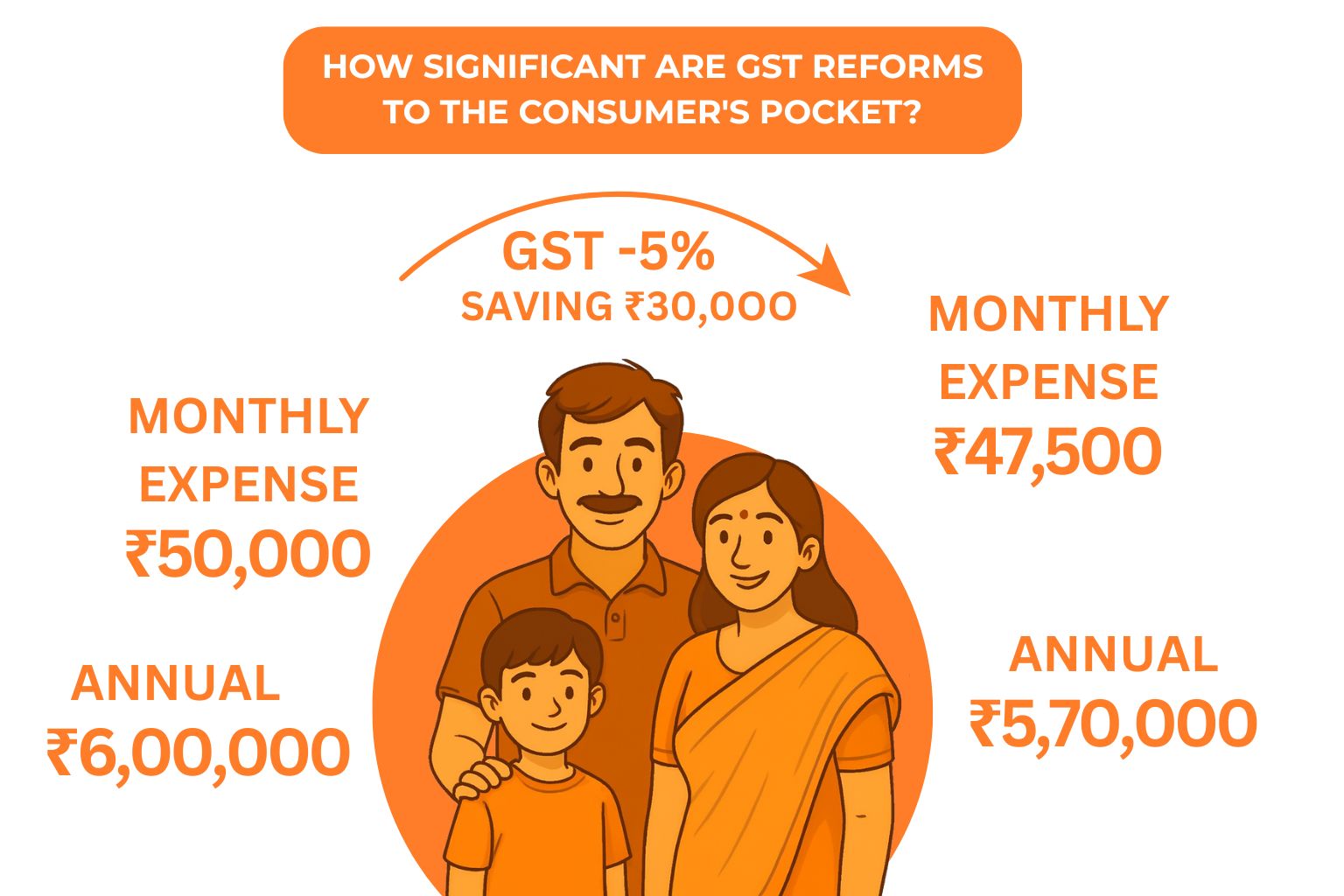 HOW SIGNIFICANT ARE GST REFORMS TO THE CONSUMER'S POCKET?

GST -5%
SAVING ₹30,000

MONTHLY EXPENSE
₹50,000

ANNUAL
₹6,00,000

MONTHLY EXPENSE
₹47,500

ANNUAL
₹5,70,000